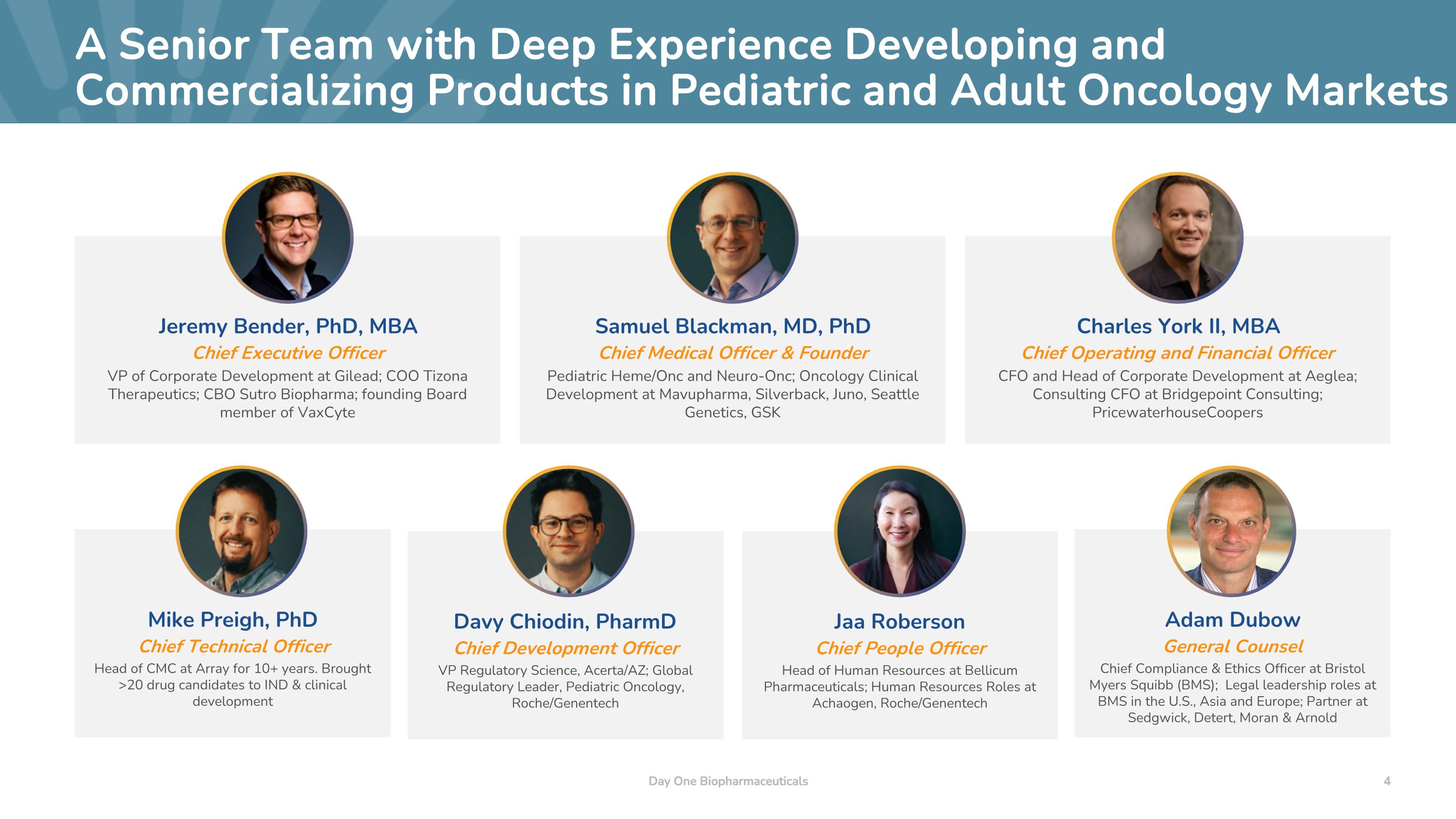 A Senior Team with Deep Experience Developing and Commercializing Products in Pediatric and Adult Oncology Markets

Jeremy Bender, PhD, MBA
Chief Executive Officer
VP of Corporate Development at Gilead; COO Tizona Therapeutics; CBO Sutro Biopharma; founding Board member of VaxCyte

Samuel Blackman, MD, PhD
Chief Medical Officer & Founder
Pediatric Heme/Onc and Neuro-Onc; Oncology Clinical Development at Mavupharma, Silverback, Juno, Seattle Genetics, GSK

Charles York II, MBA
Chief Operating and Financial Officer
CFO and Head of Corporate Development at Aeglea; Consulting CFO at Bridgepoint Consulting; PricewaterhouseCoopers

Mike Preigh, PhD
Chief Technical Officer
Head of CMC at Array for 10+ years. Brought >20 drug candidates to IND & clinical development

Davy Chiodin, PharmD
Chief Development Officer
VP Regulatory Science, Acerta/AZ; Global Regulatory Leader, Pediatric Oncology, Roche/Genentech

Jaa Roberson
Chief People Officer
Head of Human Resources at Bellicum Pharmaceuticals; Human Resources Roles at Achaogen, Roche/Genentech

Adam Dubow
General Counsel
Chief Compliance & Ethics Officer at Bristol Myers Squibb (BMS); Legal leadership roles at BMS in the U.S., Asia and Europe; Partner at Sedgwick, Detert, Moran & Arnold

Day One Biopharmaceuticals
4